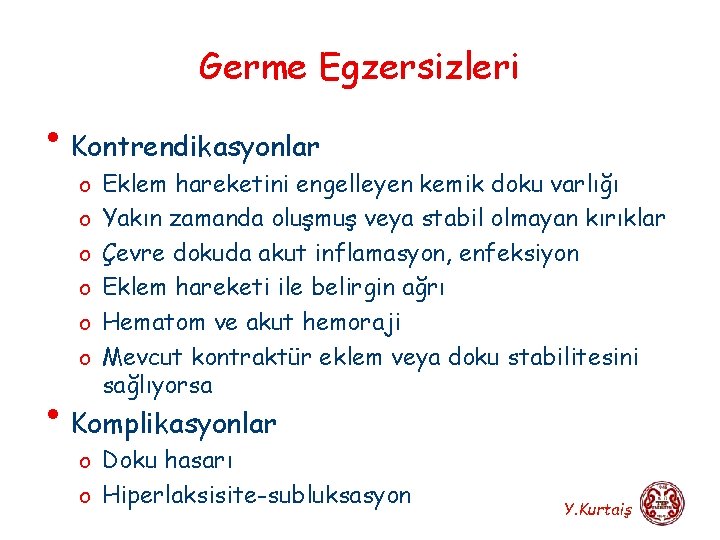 Germe Egzersizleri

• Kontrendikasyonlar
o Eklem hareketini engelleyen kemik doku varlığı
o Yakın zamanda oluşmuş veya stabil olmayan kırıklar
o Çevre dokuda akut inflamasyon, enfeksiyon
o Eklem hareketi ile belirgin ağrı
o Hematom ve akut hemoraji
o Mevcut kontraktür eklem veya doku stabilitesini sağlıyorsa

• Komplikasyonlar
o Doku hasarı
o Hiperlaksisite-subluksasyon

Y.Kurtaiş